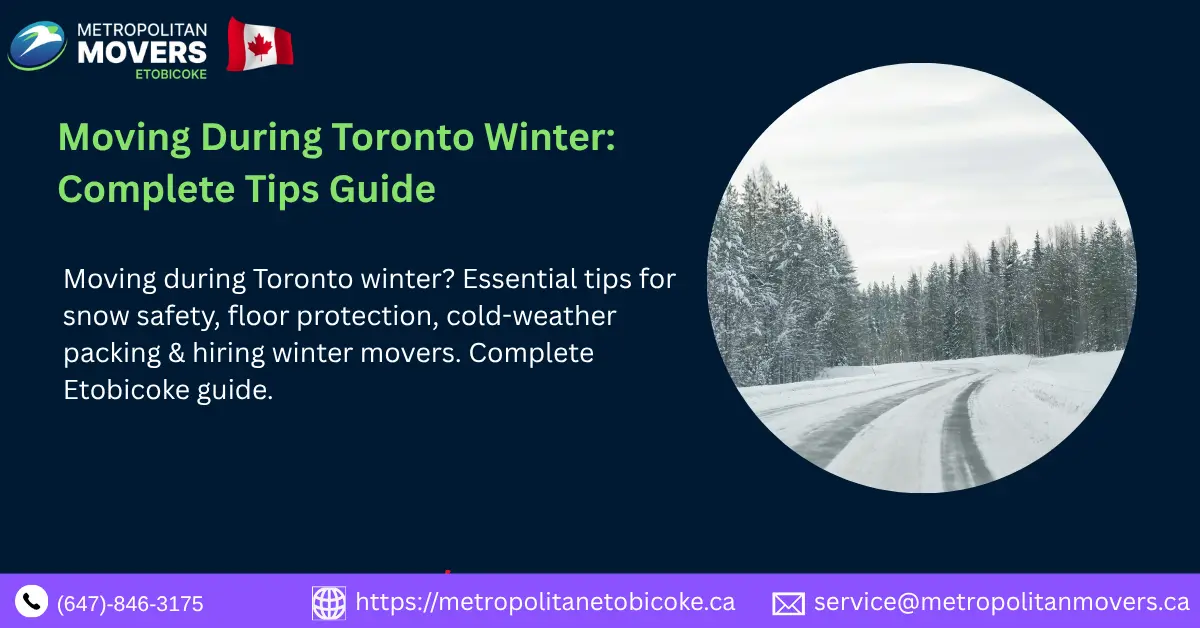 METROPOLITAN MOVERS ETOBICOKE

Moving During Toronto Winter: Complete Tips Guide

Moving during Toronto winter? Essential tips for snow safety, floor protection, cold-weather packing & hiring winter movers. Complete Etobicoke guide.

(647)-846-3175 https://metropolitanetobicoke.ca service@metropolitanmovers.ca